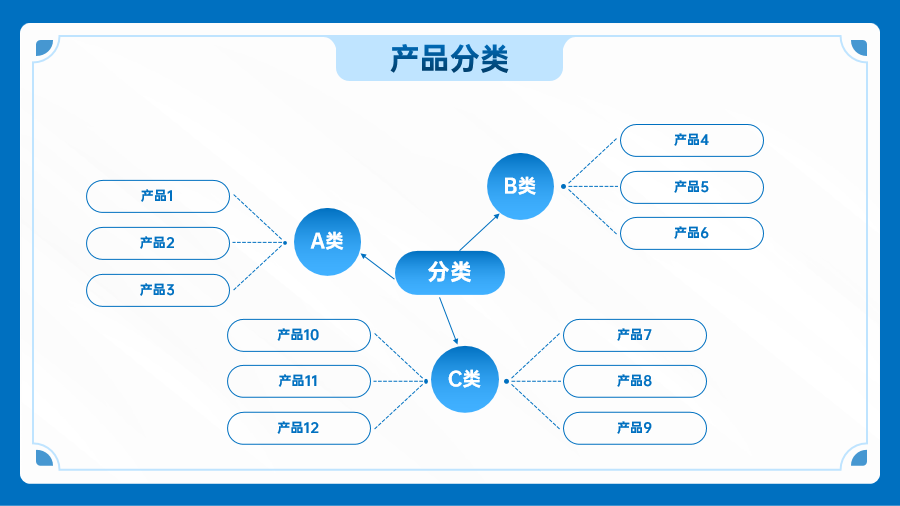 产品分类

分类

A类

产品1
产品2
产品3

B类

产品4
产品5
产品6

C类

产品7
产品8
产品9

产品10
产品11
产品12